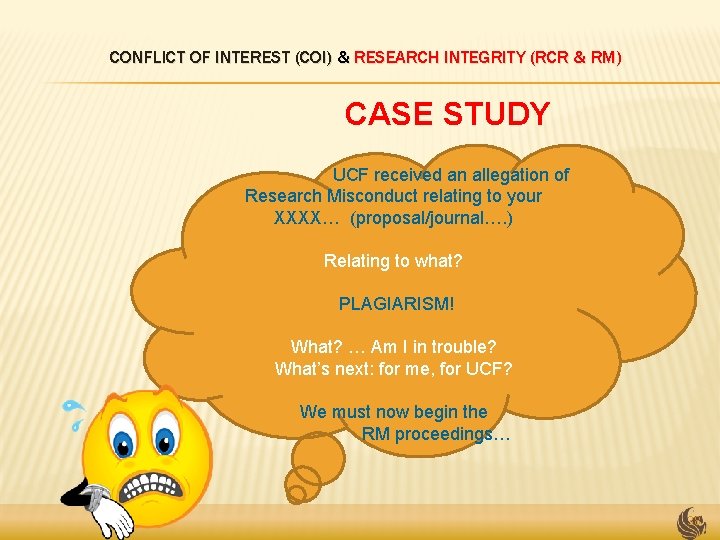 CONFLICT OF INTEREST (COI) & RESEARCH INTEGRITY (RCR & RM)

CASE STUDY

UCF received an allegation of Research Misconduct relating to your XXXX… (proposal/journal….)

Relating to what?

PLAGIARISM!

What? … Am I in trouble?
What's next: for me, for UCF?

We must now begin the RM proceedings…